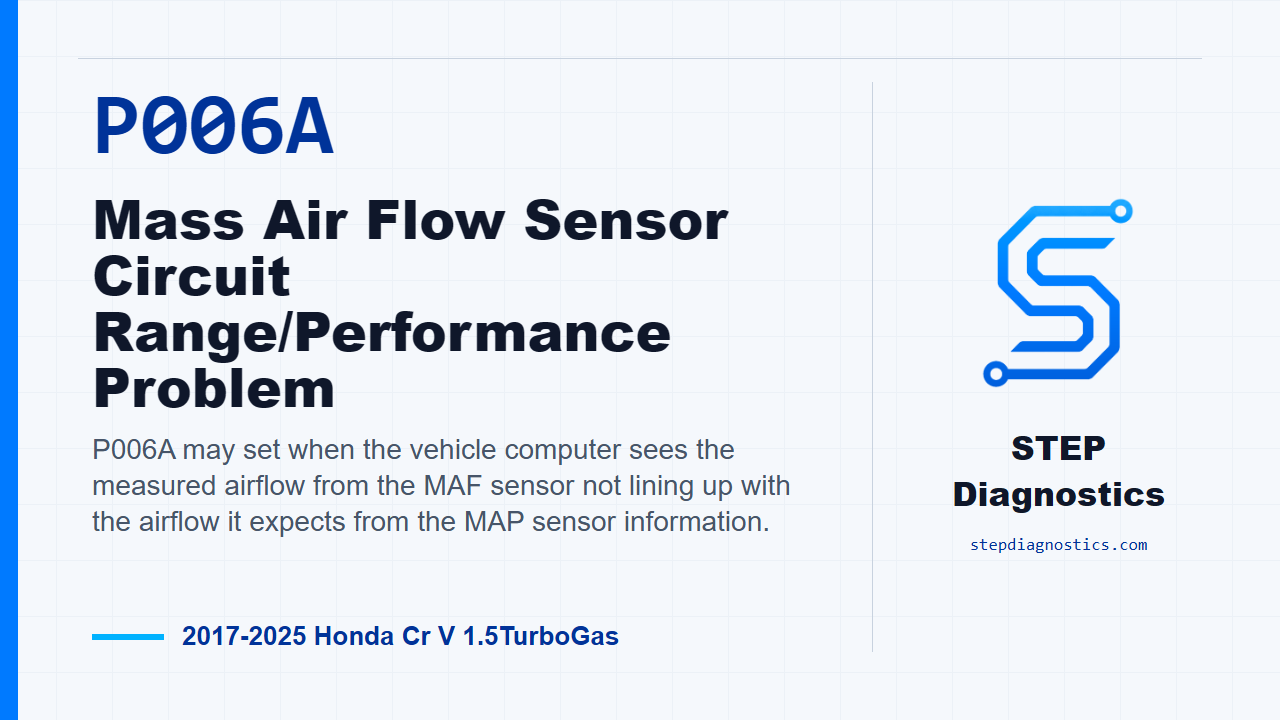 P006A

Mass Air Flow Sensor Circuit Range/Performance Problem

P006A may set when the vehicle computer sees the measured airflow from the MAF sensor not lining up with the airflow it expects from the MAP sensor information.

2017-2025 Honda Cr V 1.5TurboGas

STEP
Diagnostics

stepdiagnostics.com